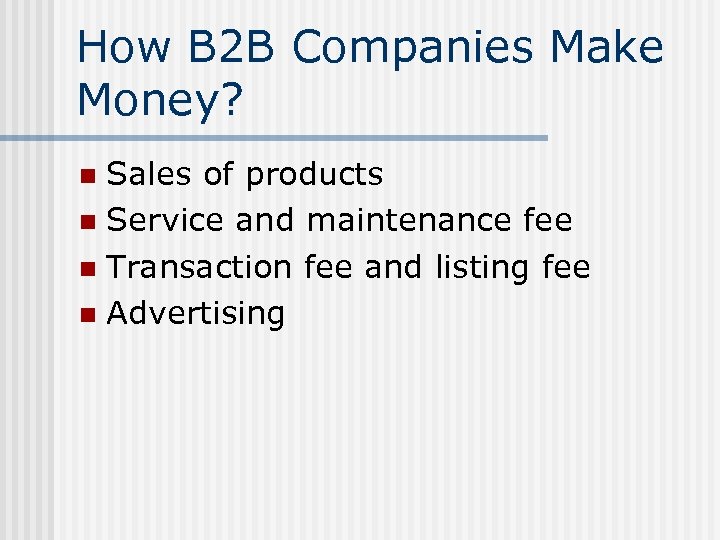 How B2B Companies Make Money?

- Sales of products
- Service and maintenance fee
- Transaction fee and listing fee
- Advertising